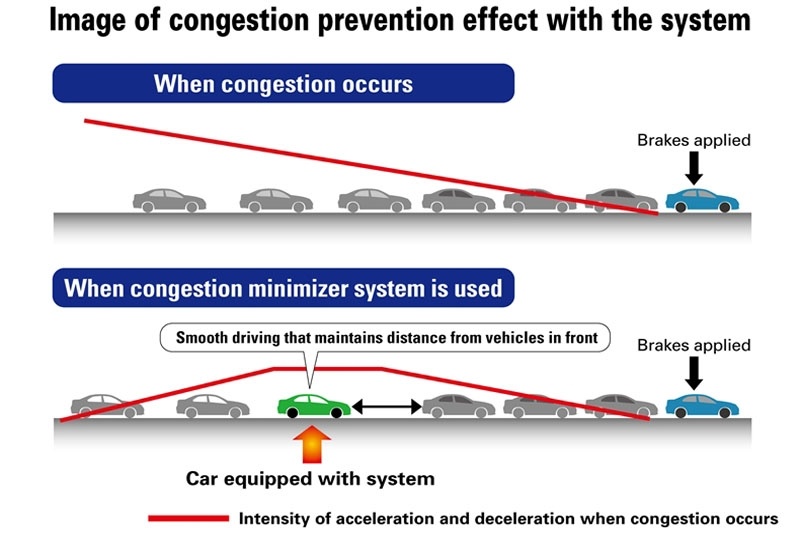 Image of congestion prevention effect with the system

When congestion occurs

Brakes applied

When congestion minimizer system is used

Smooth driving that maintains distance from vehicles in front

Brakes applied

Car equipped with system

Intensity of acceleration and deceleration when congestion occurs